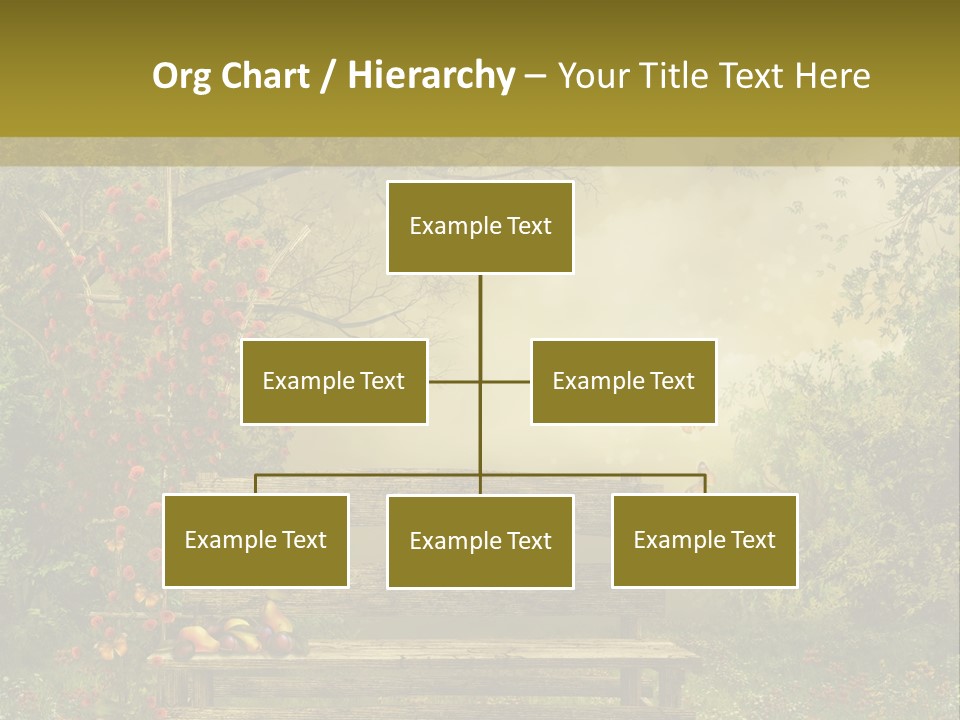 Org Chart / Hierarchy – Your Title Text Here

Example Text

Example Text

Example Text

Example Text

Example Text

Example Text